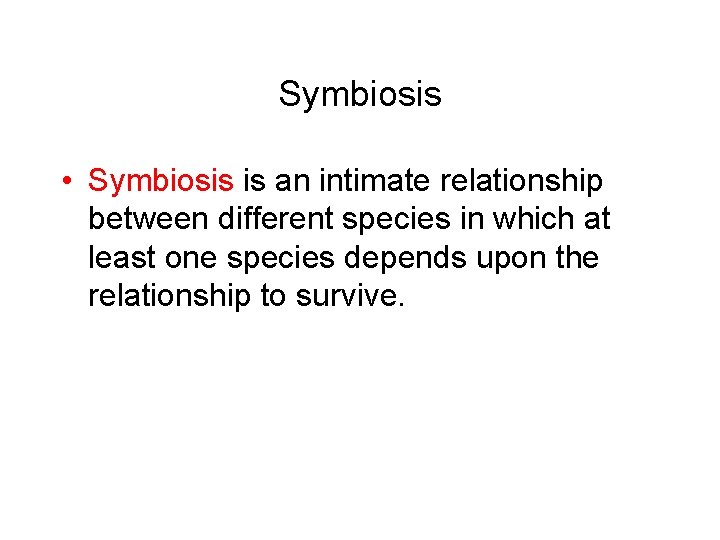 Symbiosis

• Symbiosis is an intimate relationship between different species in which at least one species depends upon the relationship to survive.